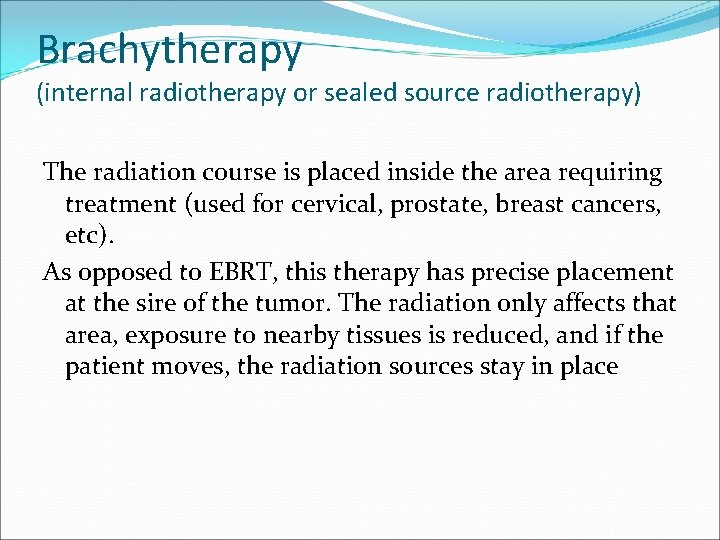 Brachytherapy
(internal radiotherapy or sealed source radiotherapy)

The radiation course is placed inside the area requiring treatment (used for cervical, prostate, breast cancers, etc).

As opposed to EBRT, this therapy has precise placement at the sire of the tumor. The radiation only affects that area, exposure to nearby tissues is reduced, and if the patient moves, the radiation sources stay in place